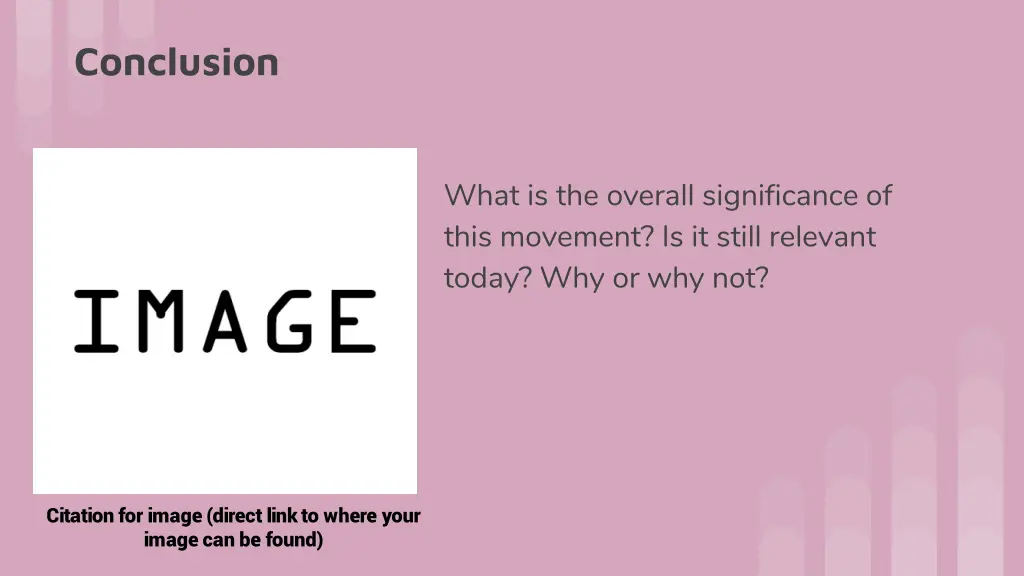 Conclusion

IMAGE

Citation for image (direct link to where your image can be found)

What is the overall significance of this movement? Is it still relevant today? Why or why not?